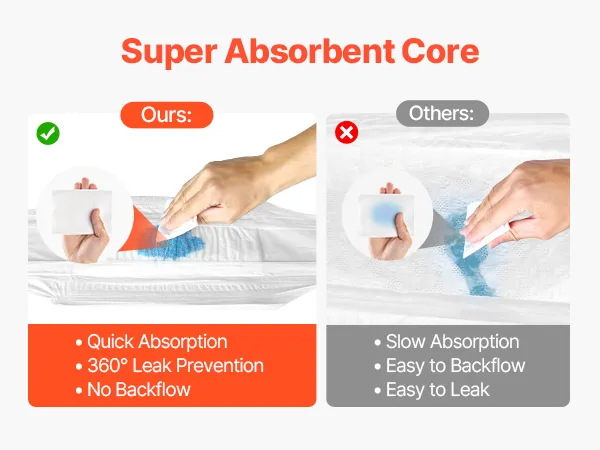 Super Absorbent Core

Ours:

• Quick Absorption
• 360° Leak Prevention
• No Backflow

Others:

• Slow Absorption
• Easy to Backflow
• Easy to Leak